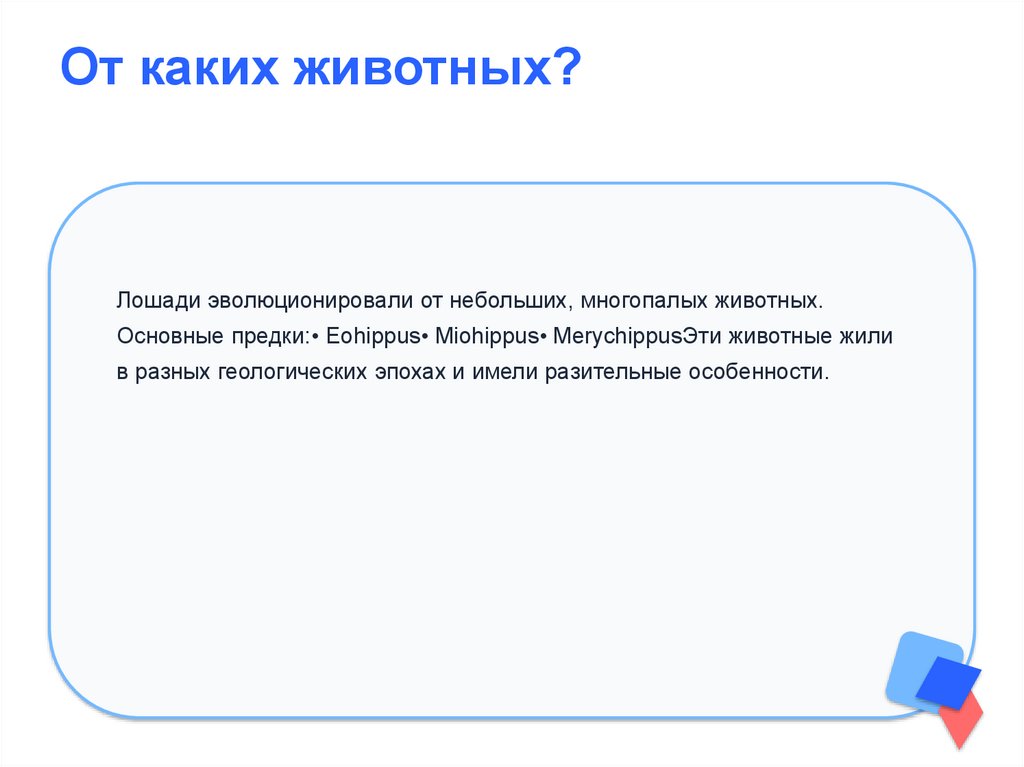 От каких животных?

Лошади эволюционировали от небольших, многопалых животных. Основные предки:• Eohippus• Miohippus• MerychippusЭти животные жили в разных геологических эпохах и имели разительные особенности.